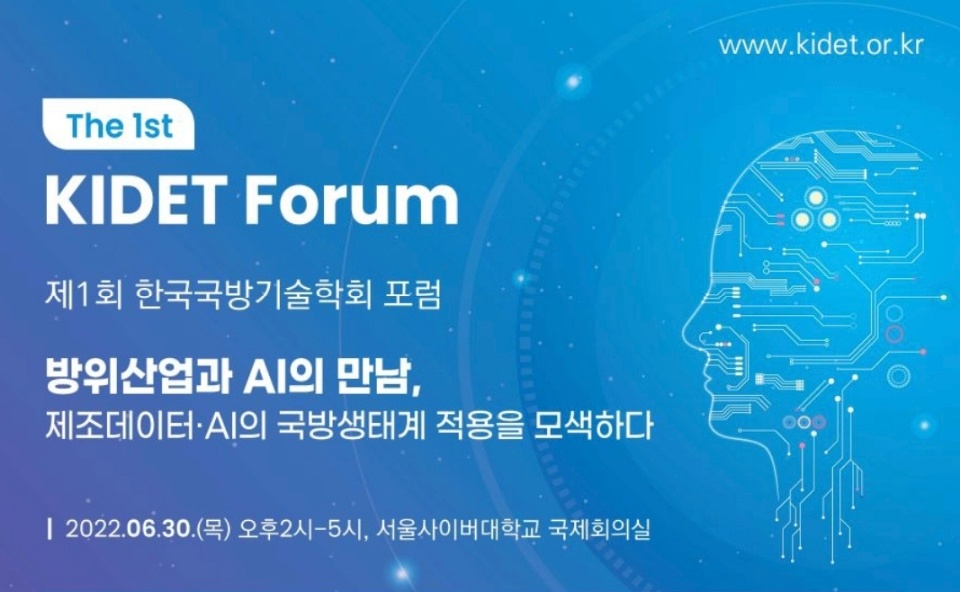 www.kidet.or.kr

The 1st

KIDET Forum

제1회 한국국방기술학회 포럼

방위산업과 AI의 만남,
제조데이터·AI의 국방생태계 적용을 모색하다

| 2022.06.30.(목) 오후2시-5시, 서울사이버대학교 국제회의실